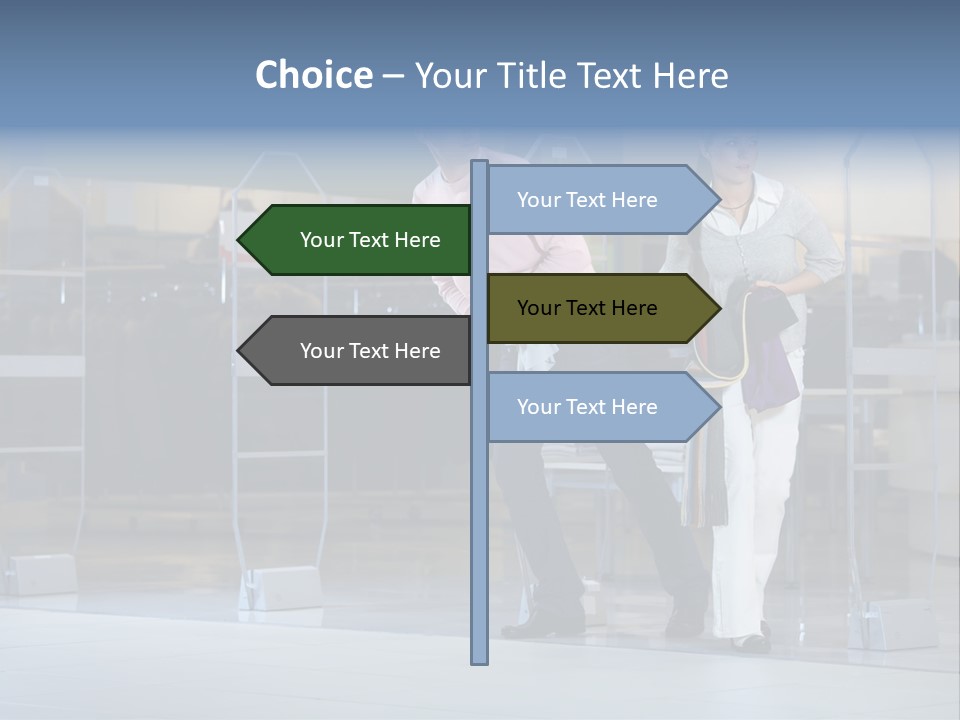 Choice – Your Title Text Here

Your Text Here

Your Text Here

Your Text Here

Your Text Here

Your Text Here